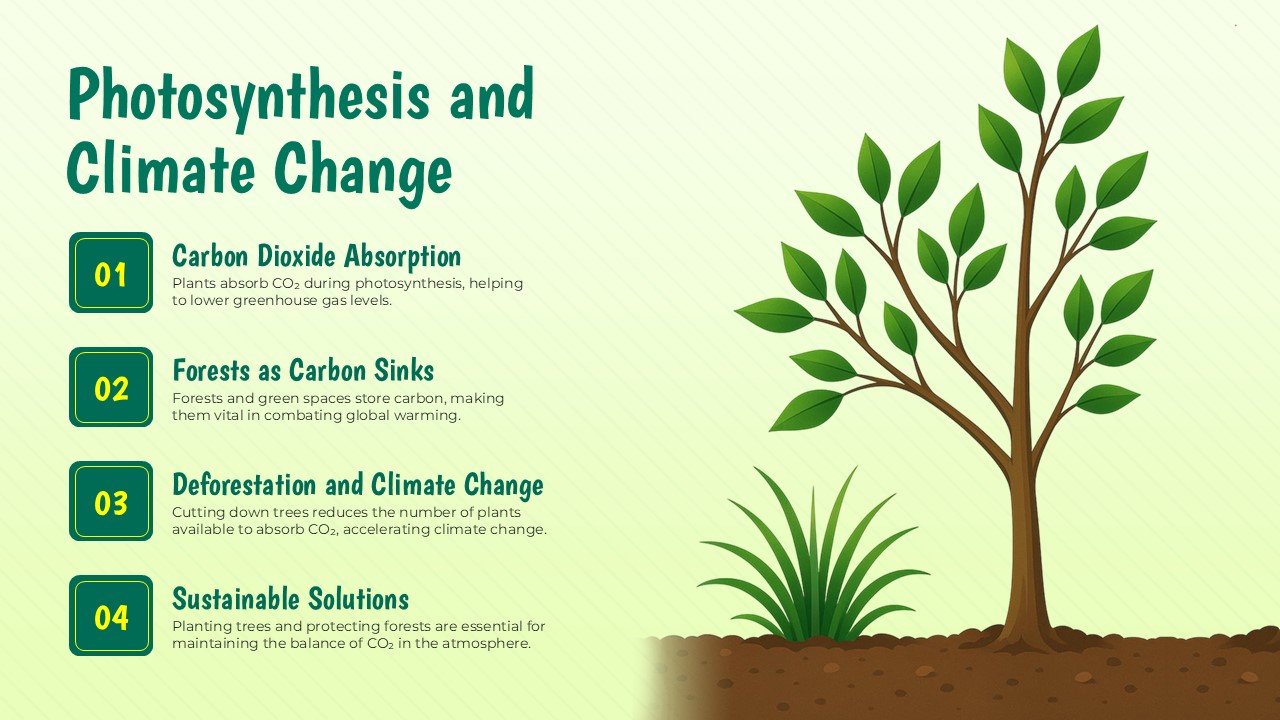 Photosynthesis and Climate Change

01
Carbon Dioxide Absorption
Plants absorb $CO_2$ during photosynthesis, helping to lower greenhouse gas levels.

02
Forests as Carbon Sinks
Forests and green spaces store carbon, making them vital in combating global warming.

03
Deforestation and Climate Change
Cutting down trees reduces the number of plants available to absorb $CO_2$, accelerating climate change.

04
Sustainable Solutions
Planting trees and protecting forests are essential for maintaining the balance of $CO_2$ in the atmosphere.